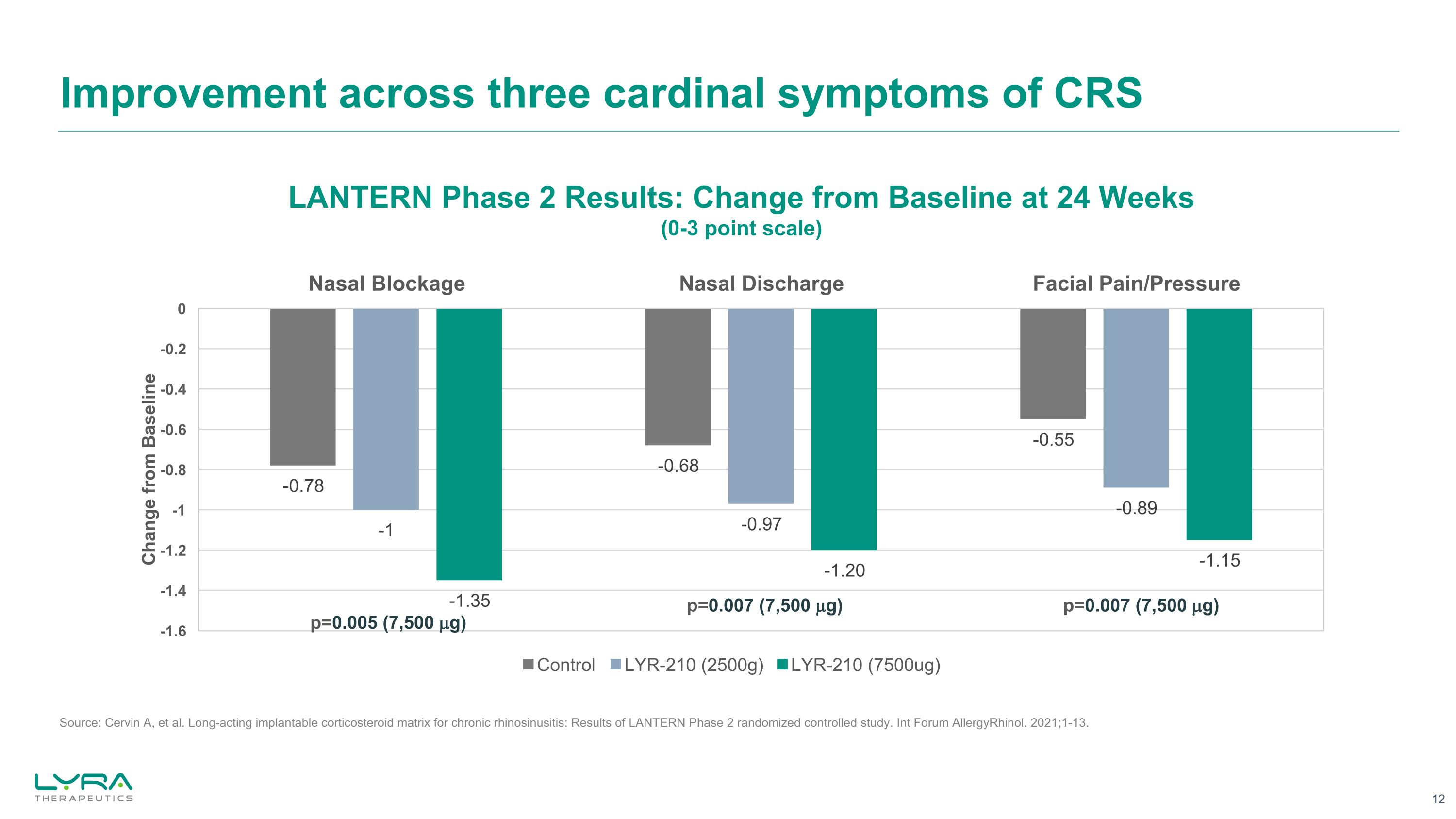 Improvement across three cardinal symptoms of CRS

LANTERN Phase 2 Results: Change from Baseline at 24 Weeks
(0-3 point scale)

Nasal Blockage

Nasal Discharge

Facial Pain/Pressure

Change from Baseline

0
-0.2
-0.4
-0.6
-0.8
-1
-1.2
-1.4
-1.6

-0.78
-1
-1.35
p=0.005 (7,500 μg)

-0.68
-0.97
-1.20
p=0.007 (7,500 μg)

-0.55
-0.89
-1.15
p=0.007 (7,500 μg)

Control  LYR-210 (2500g)  LYR-210 (7500ug)

Source: Cervin A, et al. Long-acting implantable corticosteroid matrix for chronic rhinosinusitis: Results of LANTERN Phase 2 randomized controlled study. Int Forum AllergyRhinol. 2021;1-13.

LYRA
THERAPEUTICS

12